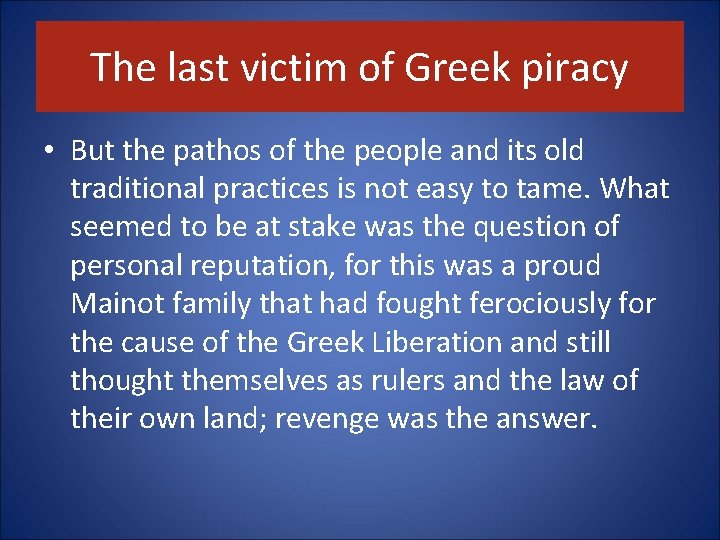 The last victim of Greek piracy

• But the pathos of the people and its old traditional practices is not easy to tame. What seemed to be at stake was the question of personal reputation, for this was a proud Mainot family that had fought ferociously for the cause of the Greek Liberation and still thought themselves as rulers and the law of their own land; revenge was the answer.